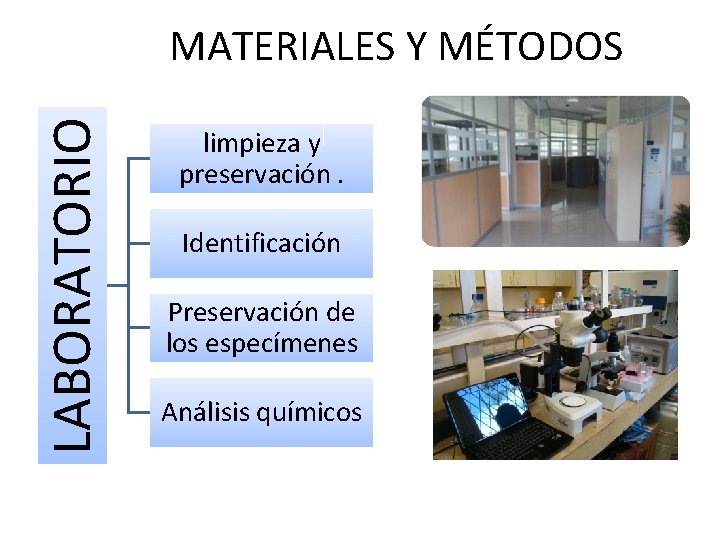 MATERIALES Y MÉTODOS

LABORATORIO

limpieza y preservación .

Identificación

Preservación de los especímenes

Análisis químicos